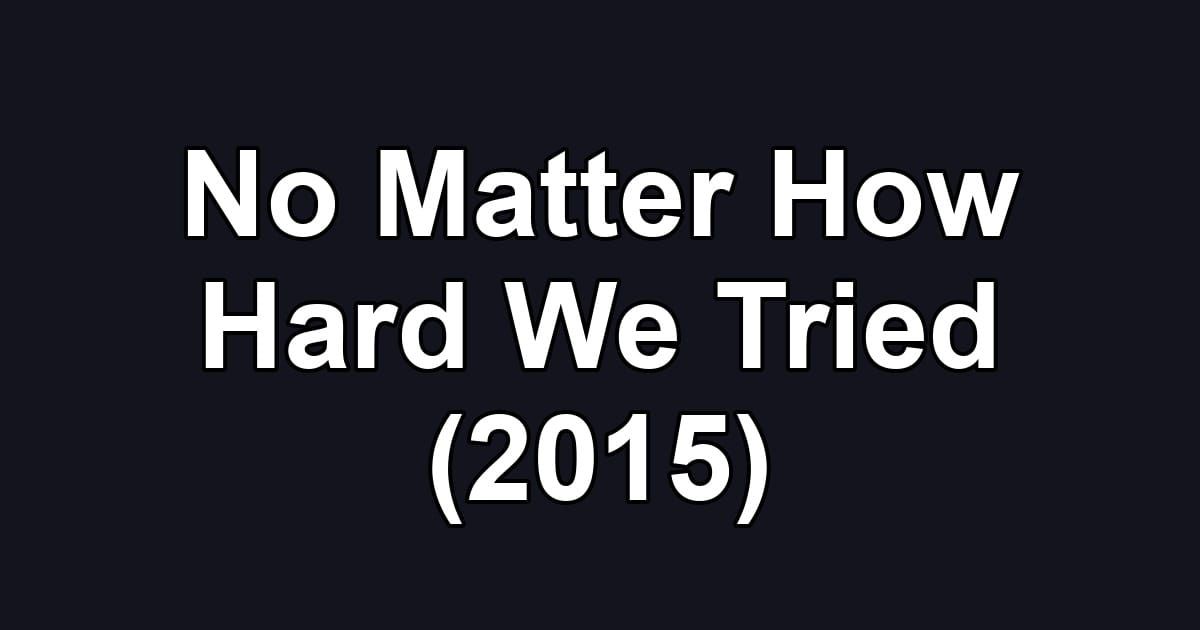 No Matter How Hard We Tried (2015)